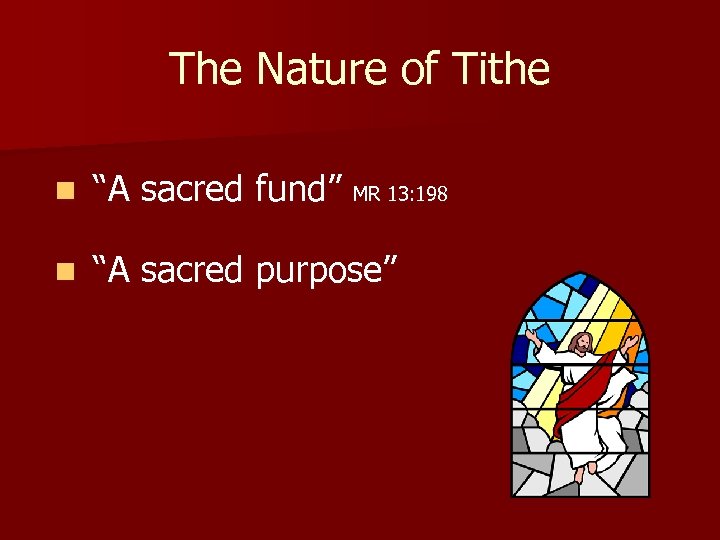 The Nature of Tithe

- “A sacred fund” MR 13:198
- “A sacred purpose”